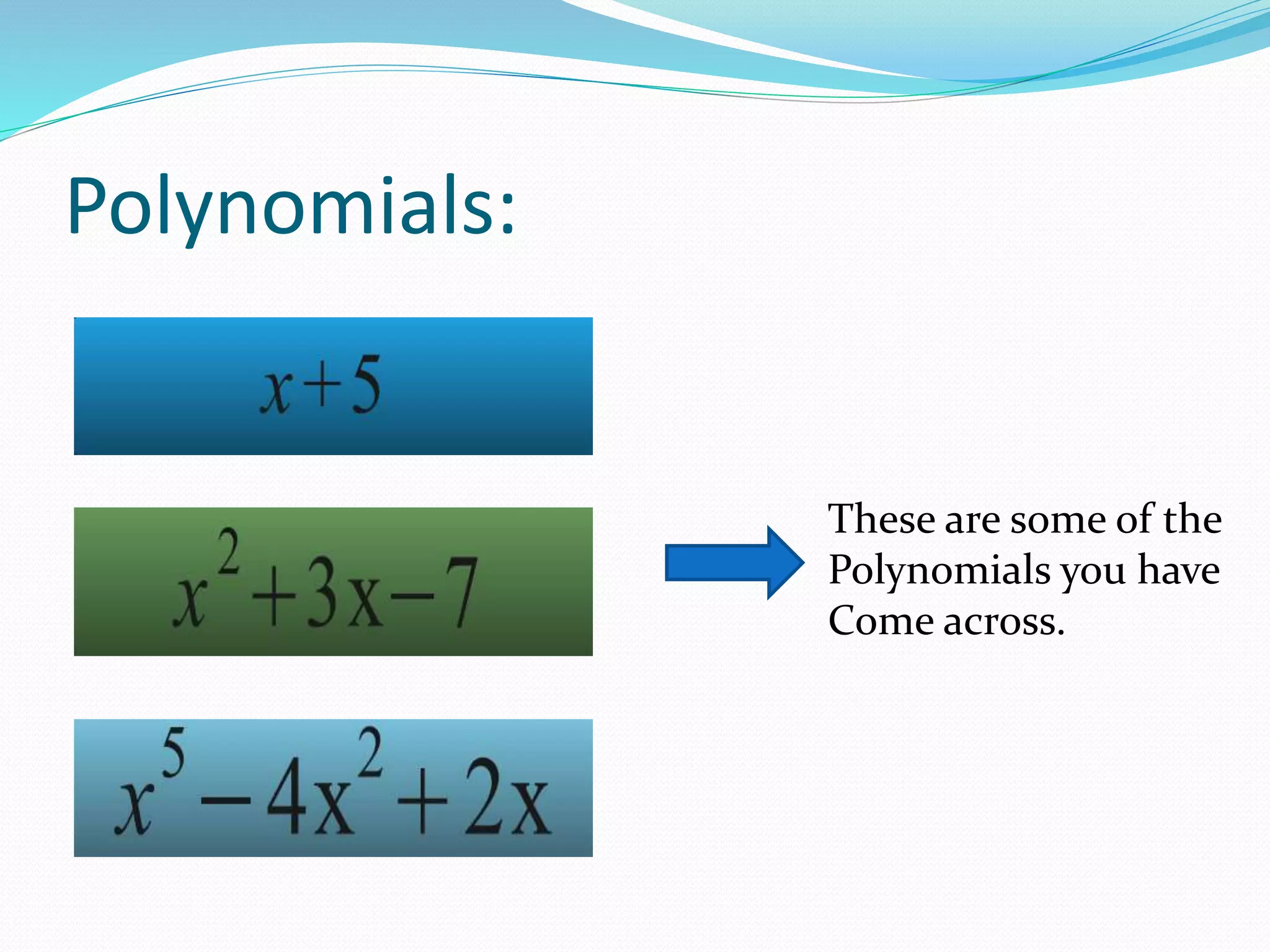 Polynomials:

$x+5$

$x^2+3x-7$

$x^5-4x^2+2x$

These are some of the Polynomials you have Come across.